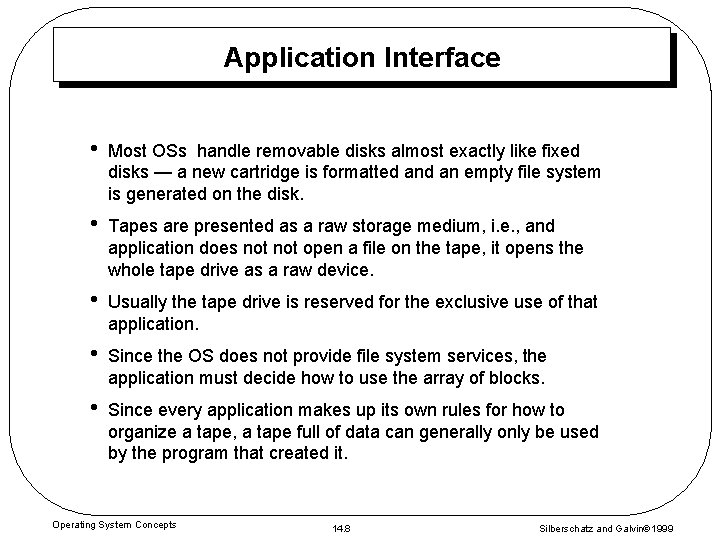 Application Interface

• Most OSs handle removable disks almost exactly like fixed disks — a new cartridge is formatted and an empty file system is generated on the disk.

• Tapes are presented as a raw storage medium, i.e., and application does not not open a file on the tape, it opens the whole tape drive as a raw device.

• Usually the tape drive is reserved for the exclusive use of that application.

• Since the OS does not provide file system services, the application must decide how to use the array of blocks.

• Since every application makes up its own rules for how to organize a tape, a tape full of data can generally only be used by the program that created it.

Operating System Concepts

14.8

Silberschatz and Galvin©1999